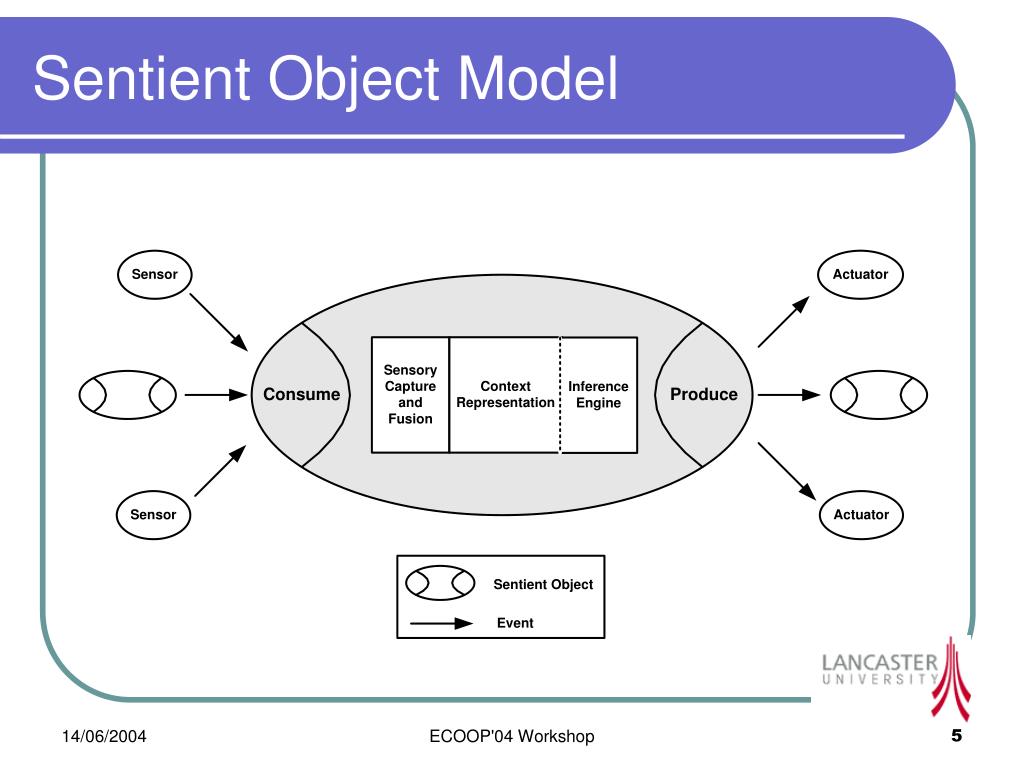 Sentient Object Model

Sensor

Sensor

Consume

Sensory Capture and Fusion

Context Representation

Inference Engine

Produce

Actuator

Actuator

Sentient Object

Event

LANCASTER UNIVERSITY

14/06/2004

ECOOP'04 Workshop

5